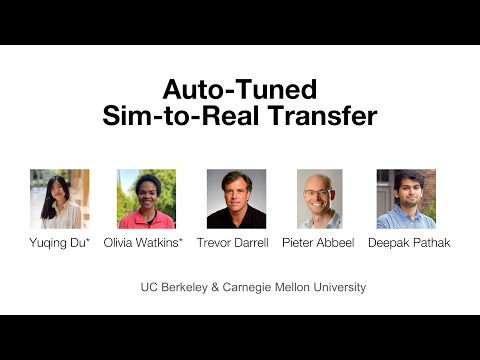 Auto-Tuned
Sim-to-Real Transfer

Yuqing Du* Olivia Watkins* Trevor Darrell Pieter Abbeel Deepak Pathak

UC Berkeley & Carnegie Mellon University